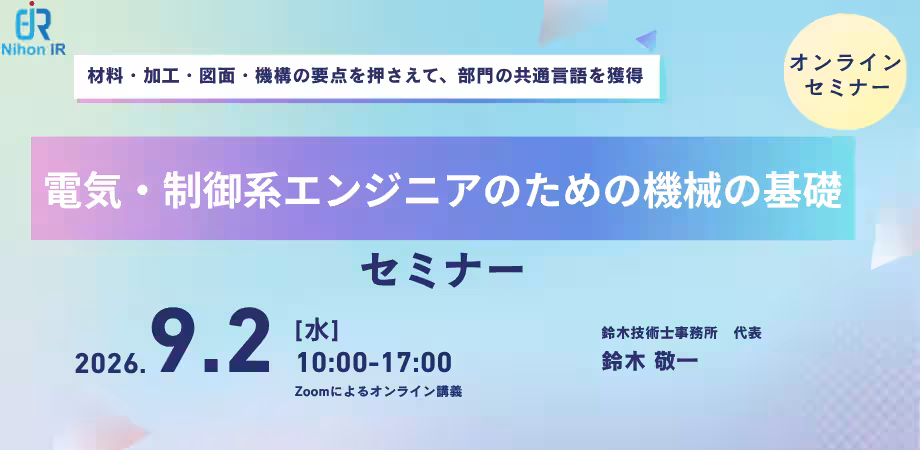 Nihon IR

材料・加工・図面・機構の要点を押さえて、部門の共通言語を獲得

オンライン
セミナー

電気・制御系エンジニアのための機械の基礎

セミナー

2026. 9.2 [水]
10:00-17:00
Zoomによるオンライン講義

鈴木技術士事務所　代表
鈴木 敬一